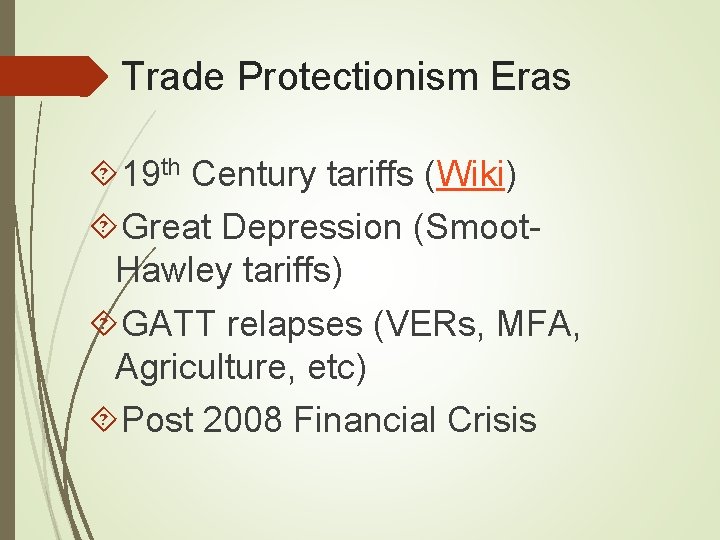 Trade Protectionism Eras

19th Century tariffs (Wiki)

Great Depression (Smoot-Hawley tariffs)

GATT relapses (VERs, MFA, Agriculture, etc)

Post 2008 Financial Crisis